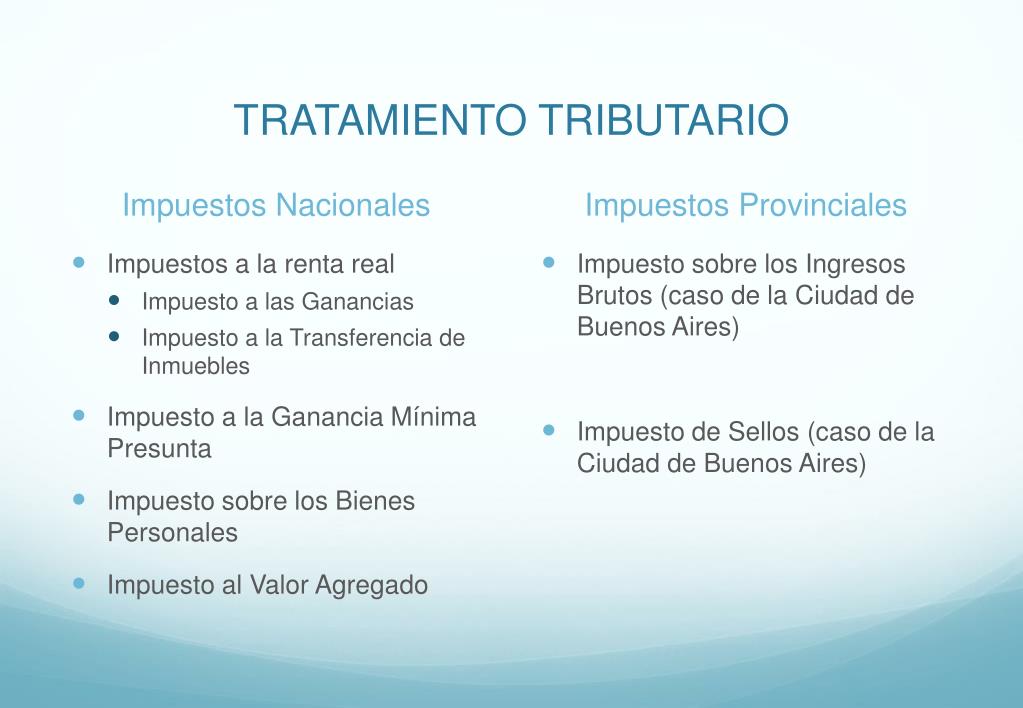 TRATAMIENTO TRIBUTARIO

Impuestos Nacionales

- Impuestos a la renta real
  - Impuesto a las Ganancias
  - Impuesto a la Transferencia de Inmuebles
- Impuesto a la Ganancia Mínima Presunta
- Impuesto sobre los Bienes Personales
- Impuesto al Valor Agregado

Impuestos Provinciales

- Impuesto sobre los Ingresos Brutos (caso de la Ciudad de Buenos Aires)
- Impuesto de Sellos (caso de la Ciudad de Buenos Aires)